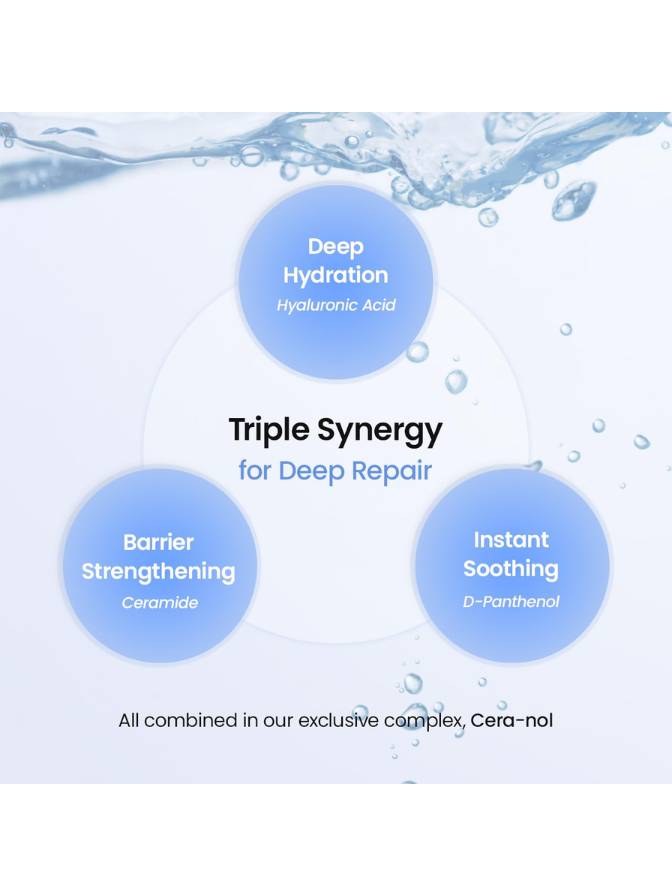 Deep Hydration
Hyaluronic Acid

Triple Synergy
for Deep Repair

Barrier Strengthening
Ceramide

Instant Soothing
D-Panthenol

All combined in our exclusive complex, Cera-nol